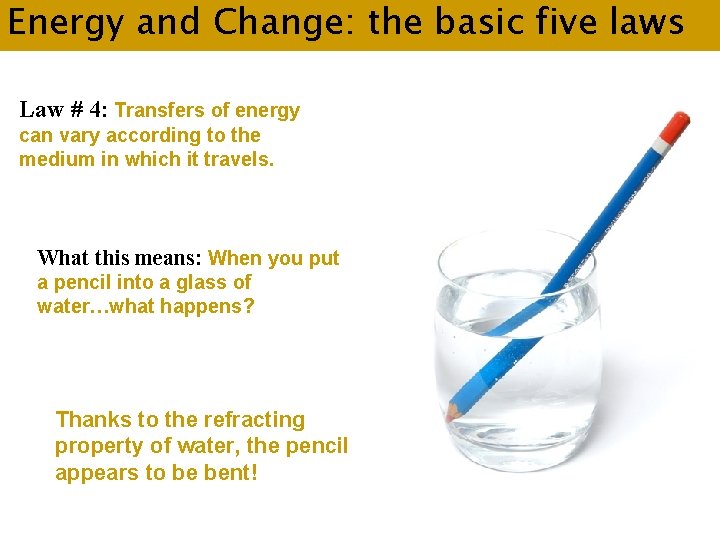 Energy and Change: the basic five laws

Law # 4: Transfers of energy can vary according to the medium in which it travels.

What this means: When you put a pencil into a glass of water…what happens?

Thanks to the refracting property of water, the pencil appears to be bent!